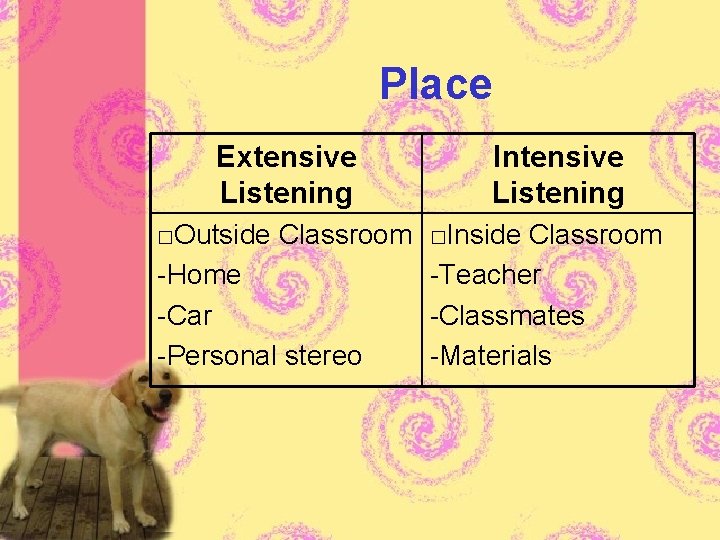 Place

| Extensive Listening | Intensive Listening |
|---|---|
| □Outside Classroom<br>-Home<br>-Car<br>-Personal stereo | □Inside Classroom<br>-Teacher<br>-Classmates<br>-Materials |